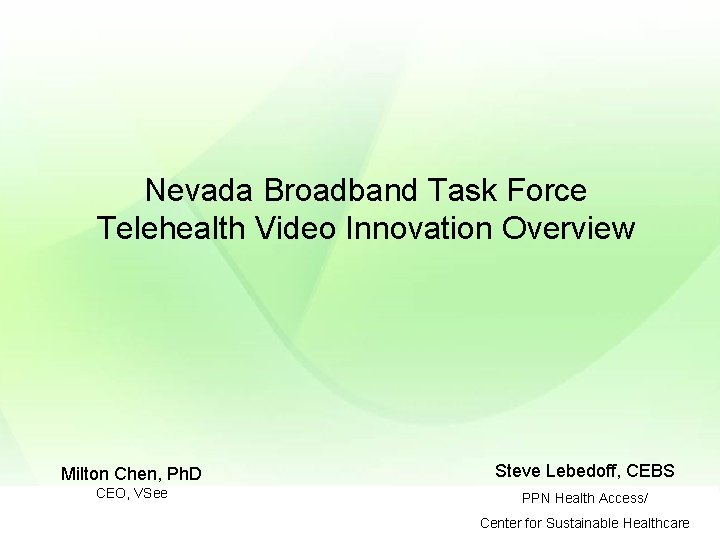 Nevada Broadband Task Force
Telehealth Video Innovation Overview

Milton Chen, PhD
CEO, VSee

Steve Lebedoff, CEBS
PPN Health Access/
Center for Sustainable Healthcare